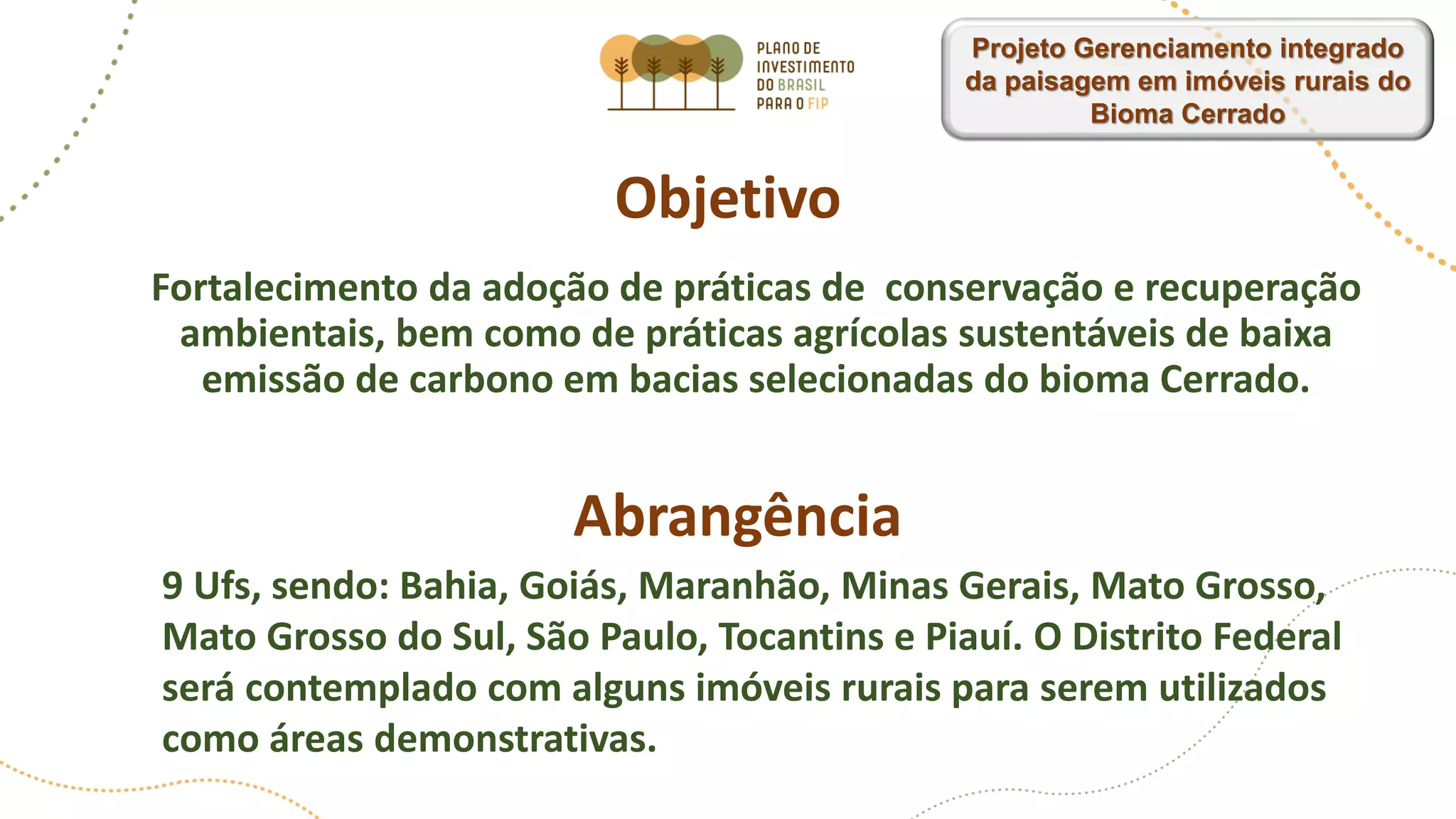 PLANO DE INVESTIMENTO DO BRASIL PARA O FIP

Projeto Gerenciamento integrado da paisagem em imóveis rurais do Bioma Cerrado

Objetivo

Fortalecimento da adoção de práticas de conservação e recuperação ambientais, bem como de práticas agrícolas sustentáveis de baixa emissão de carbono em bacias selecionadas do bioma Cerrado.

Abrangência

9 Ufs, sendo: Bahia, Goiás, Maranhão, Minas Gerais, Mato Grosso, Mato Grosso do Sul, São Paulo, Tocantins e Piauí. O Distrito Federal será contemplado com alguns imóveis rurais para serem utilizados como áreas demonstrativas.